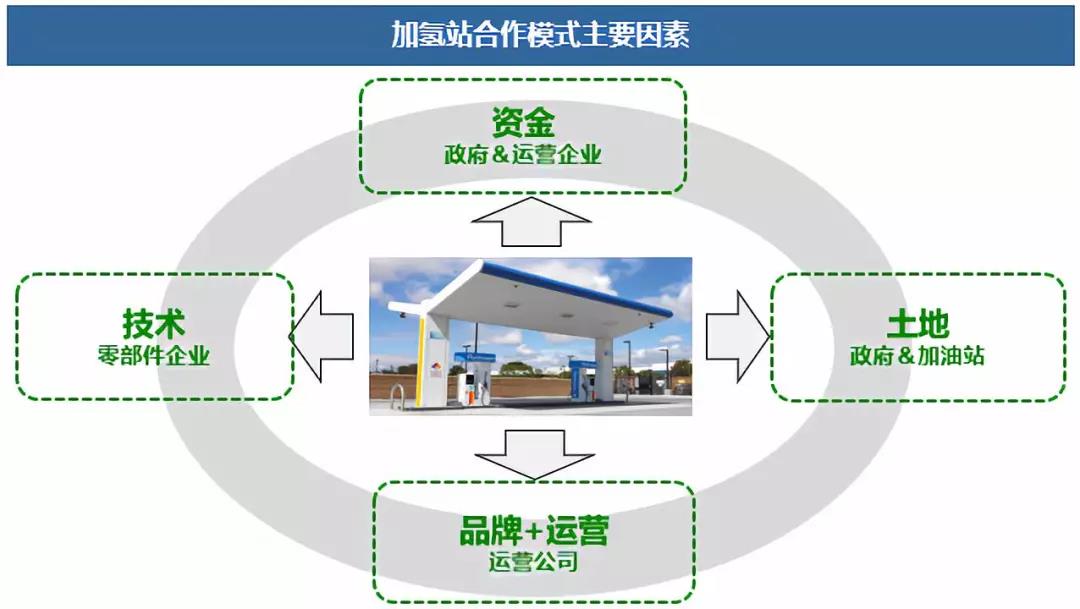 加氢站合作模式主要因素

资金
政府＆运营企业

技术
零部件企业

土地
政府＆加油站

品牌+运营
运营公司